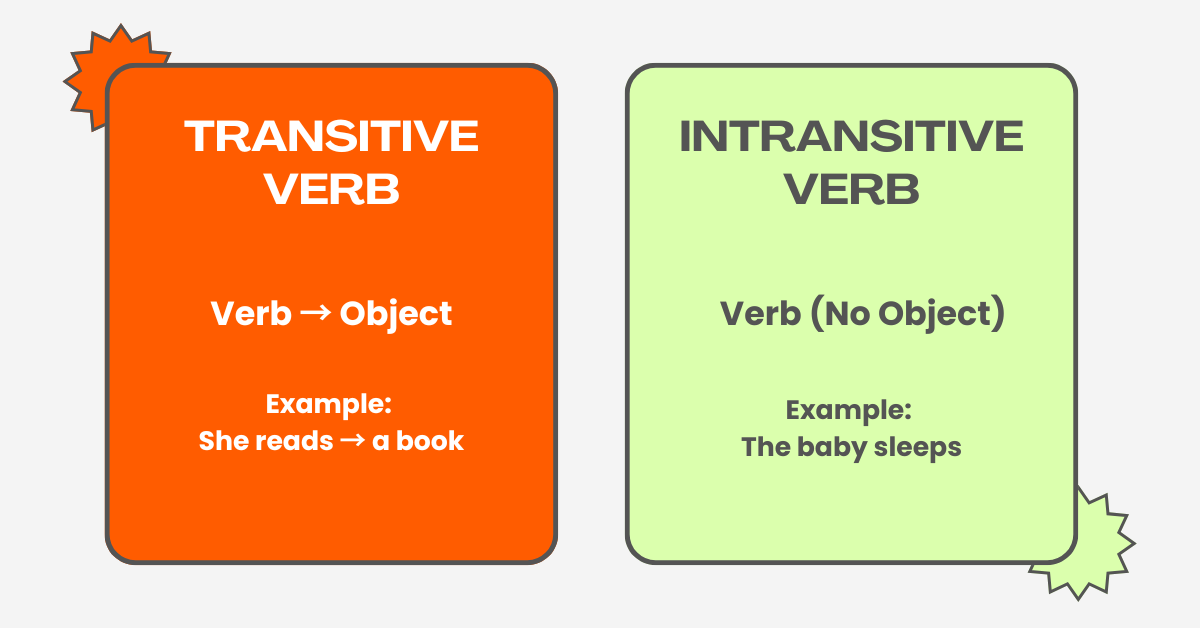 TRANSITIVE VERB

Verb → Object

Example:
She reads → a book

INTRANSITIVE VERB

Verb (No Object)

Example:
The baby sleeps